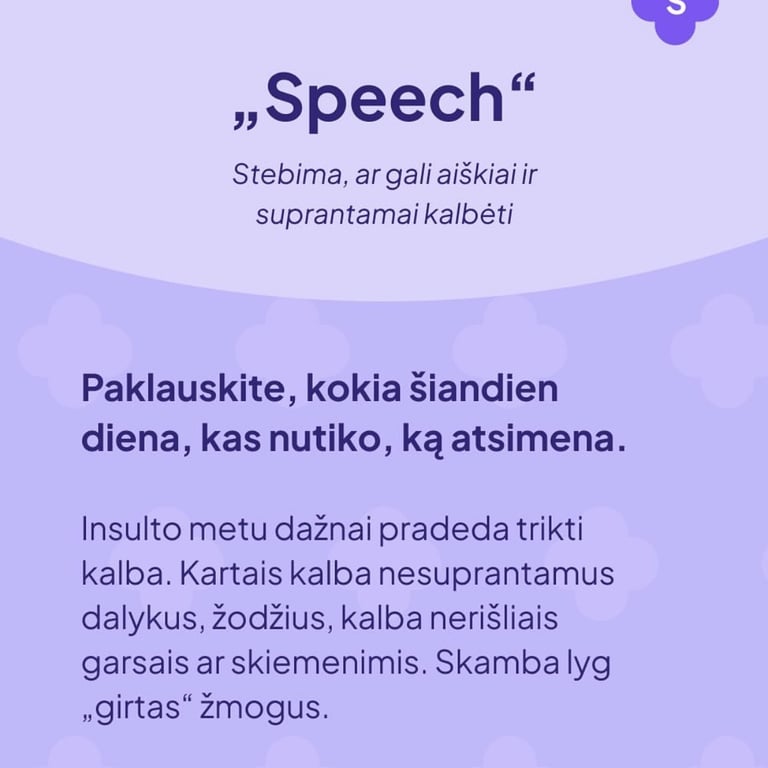 S

„Speech“

Stebima, ar gali aiškiai ir suprantamai kalbėti

Paklauskite, kokia šiandien diena, kas nutiko, ką atsimena.

Insulto metu dažnai pradeda trikti kalba. Kartais kalba nesuprantamus dalykus, žodžius, kalba nerišliais garsais ar skiemenimis. Skamba lyg „girtas“ žmogus.